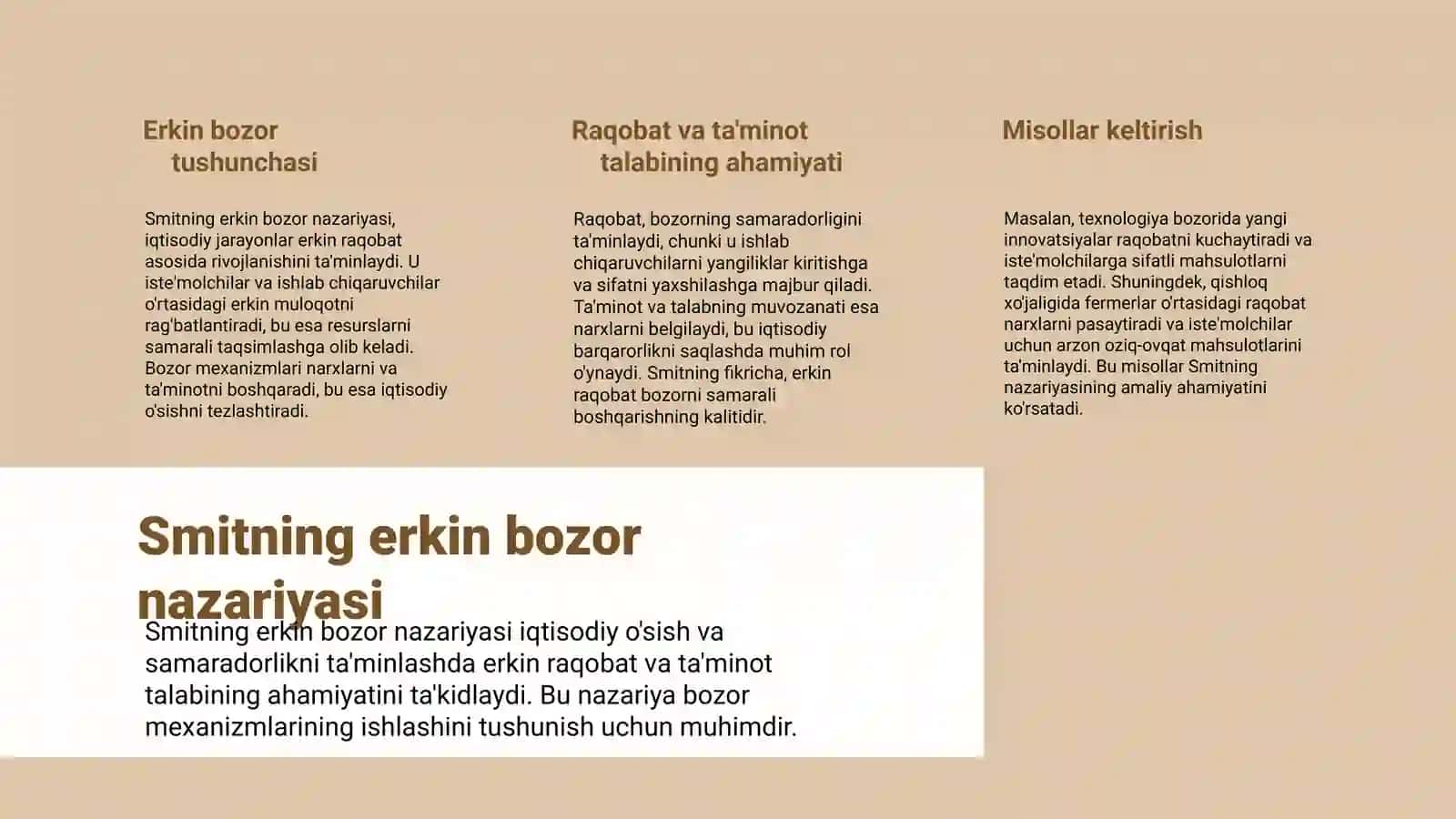 Erkin bozor tushunchasi

Smitning erkin bozor nazariyasi, iqtisodiy jarayonlar erkin raqobat asosida rivojlanishini ta'minlaydi. U iste'molchilar va ishlab chiqaruvchilar o'rtasidagi erkin muloqotni rag'batlantiradi, bu esa resurslarni samarali taqsimlashga olib keladi. Bozor mexanizmlari narxlarni va ta'minotni boshqaradi, bu esa iqtisodiy o'sishni tezlashtiradi.

Raqobat va ta'minot talabining ahamiyati

Raqobat, bozorning samaradorligini ta'minlaydi, chunki u ishlab chiqaruvchilarni yangiliklar kiritishga va sifatni yaxshilashga majbur qiladi. Ta'minot va talabning muvozanati esa narxlarni belgilaydi, bu iqtisodiy barqarorlikni saqlashda muhim rol o'ynaydi. Smitning fikricha, erkin raqobat bozorni samarali boshqarishning kalitidir.

Misollar keltirish

Masalan, texnologiya bozorida yangi innovatsiyalar raqobatni kuchaytiradi va iste'molchilarga sifatli mahsulotlarni taqdim etadi. Shuningdek, qishloq xo'jaligida fermerlar o'rtasidagi raqobat narxlarni pasaytiradi va iste'molchilar uchun arzon oziq-ovqat mahsulotlarini ta'minlaydi. Bu misollar Smitning nazariyasining amaliy ahamiyatini ko'rsatadi.

Smitning erkin bozor nazariyasi

Smitning erkin bozor nazariyasi iqtisodiy o'sish va samaradorlikni ta'minlashda erkin raqobat va ta'minot talabining ahamiyatini ta'kidlaydi. Bu nazariya bozor mexanizmlarining ishlashini tushunish uchun muhimdir.